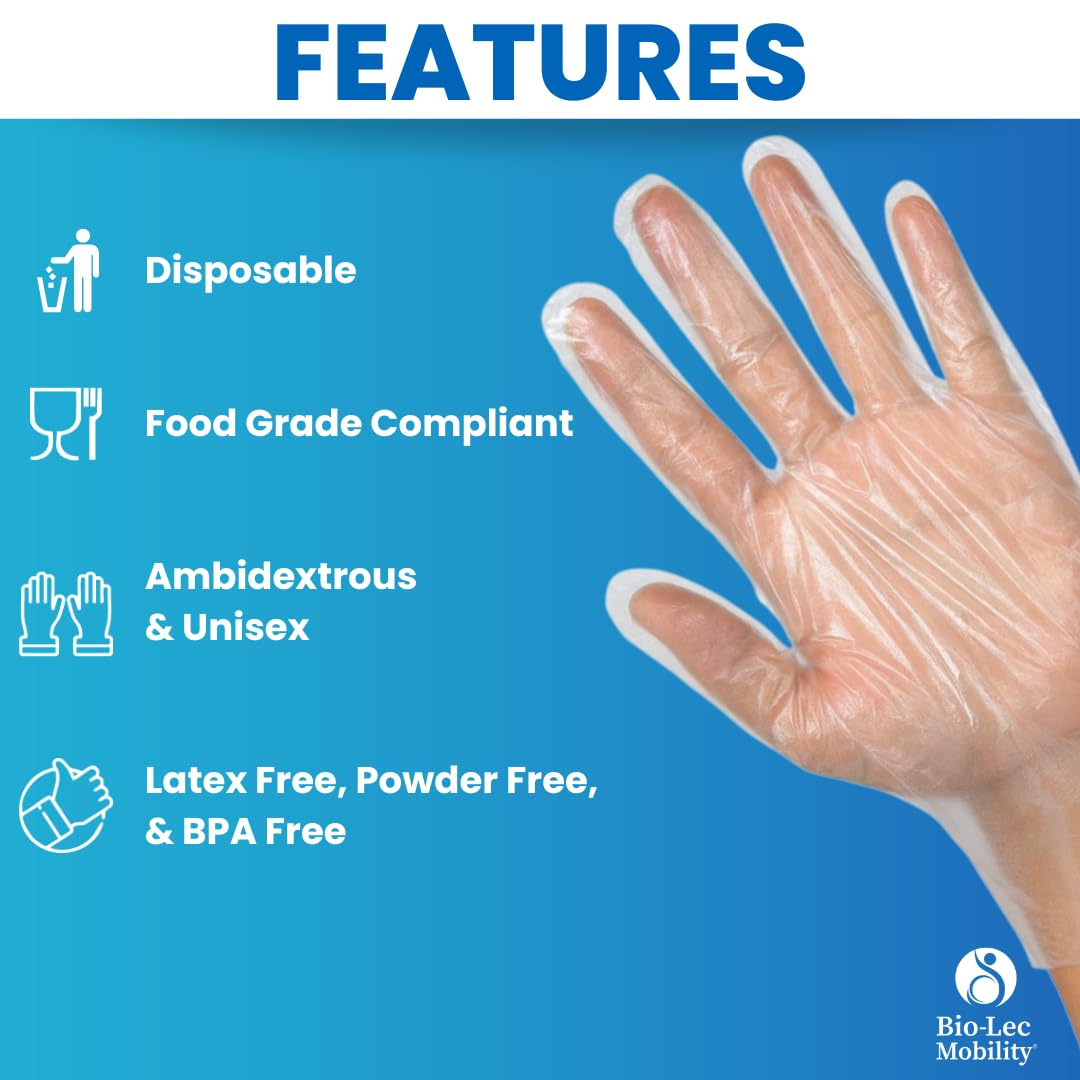 FEATURES

Disposable

Food Grade Compliant

Ambidextrous & Unisex

Latex Free, Powder Free, & BPA Free

Bio-Lec Mobility